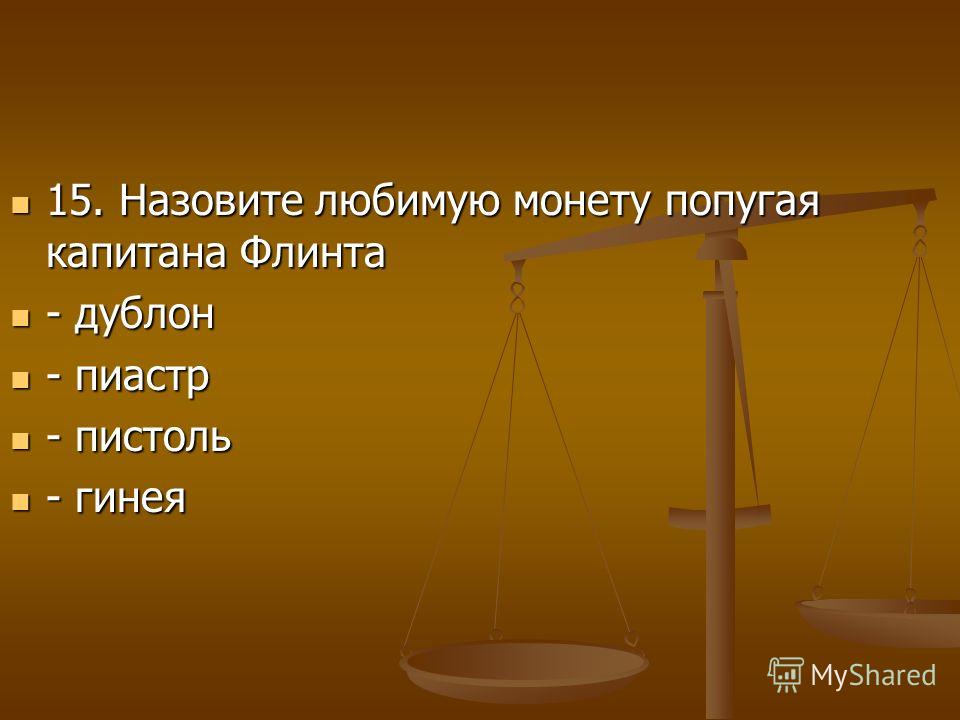 15. Назовите любимую монету попугая капитана Флинта

- дублон

- пиастр

- пистоль

- гинея

MyShared